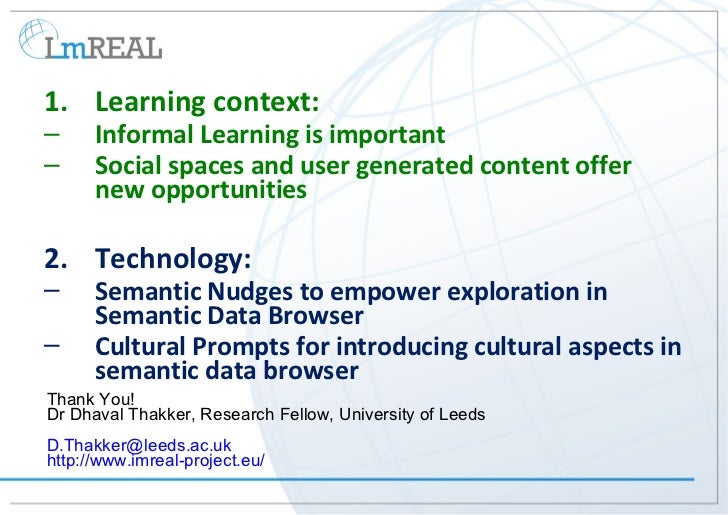 ImREAL

1. Learning context:
– Informal Learning is important
– Social spaces and user generated content offer new opportunities

2. Technology:
– Semantic Nudges to empower exploration in Semantic Data Browser
– Cultural Prompts for introducing cultural aspects in semantic data browser

Thank You!
Dr Dhaval Thakker, Research Fellow, University of Leeds

D.Thakker@leeds.ac.uk
http://www.imreal-project.eu/